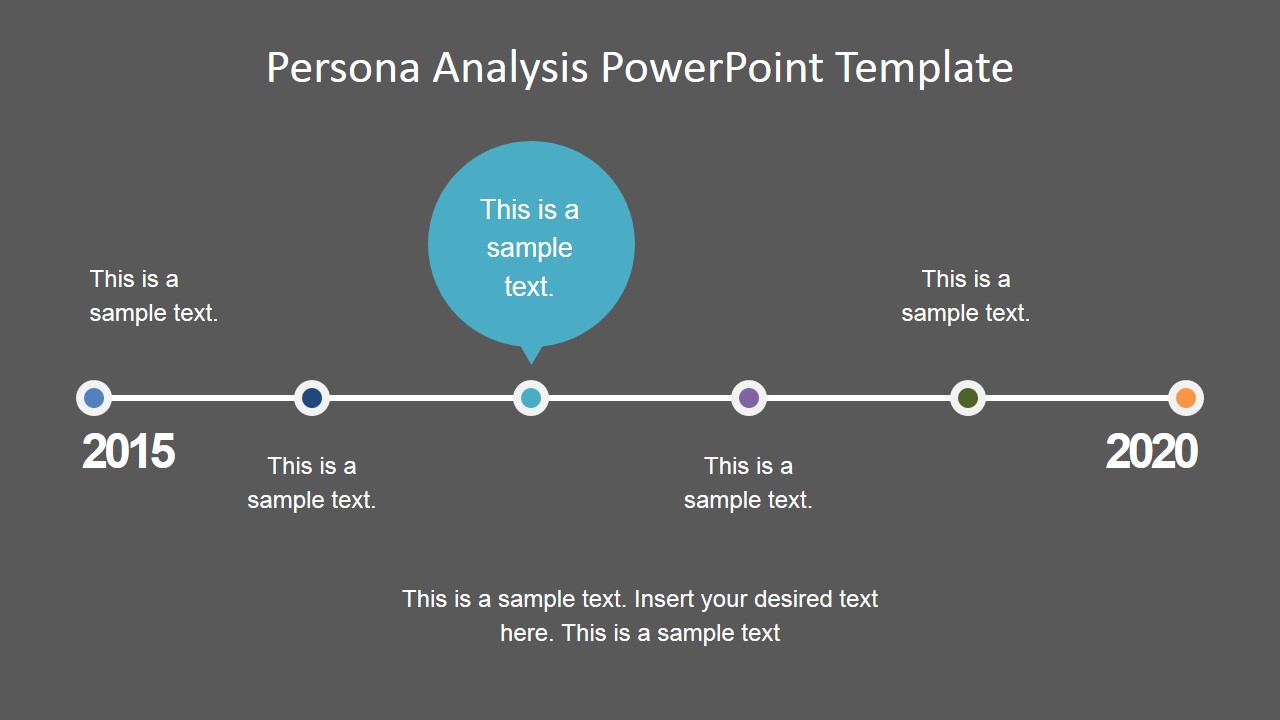 Persona Analysis PowerPoint Template

This is a sample text.

This is a sample text.

This is a sample text.

2015

This is a sample text.

This is a sample text.

2020

This is a sample text. Insert your desired text here. This is a sample text